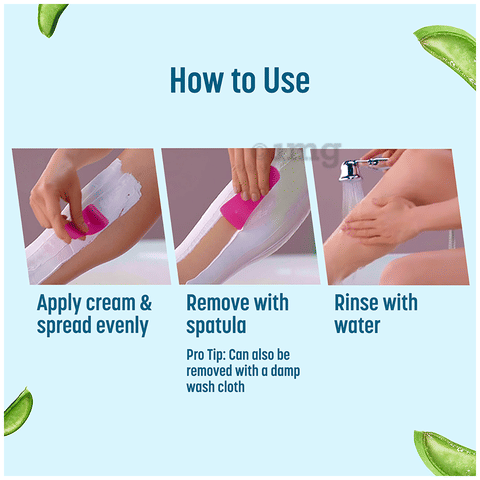 How to Use

©1mg

Apply cream & spread evenly

Remove with spatula

Pro Tip: Can also be removed with a damp wash cloth

Rinse with water